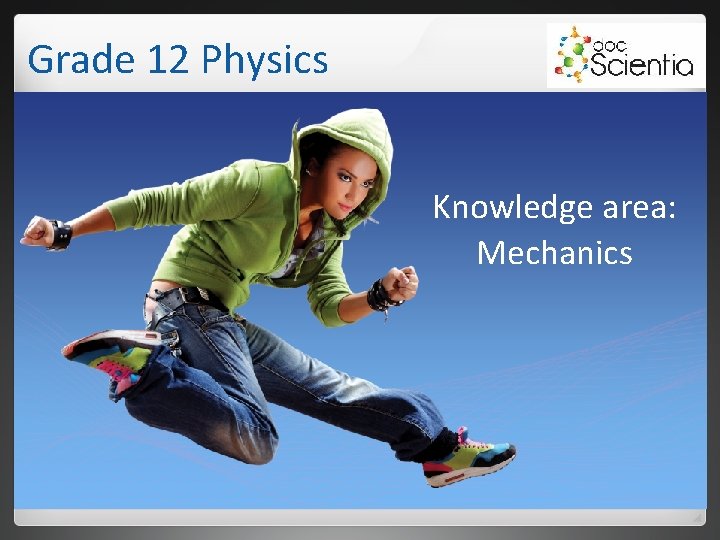 Grade 12 Physics

doc Scientia

Knowledge area:
Mechanics